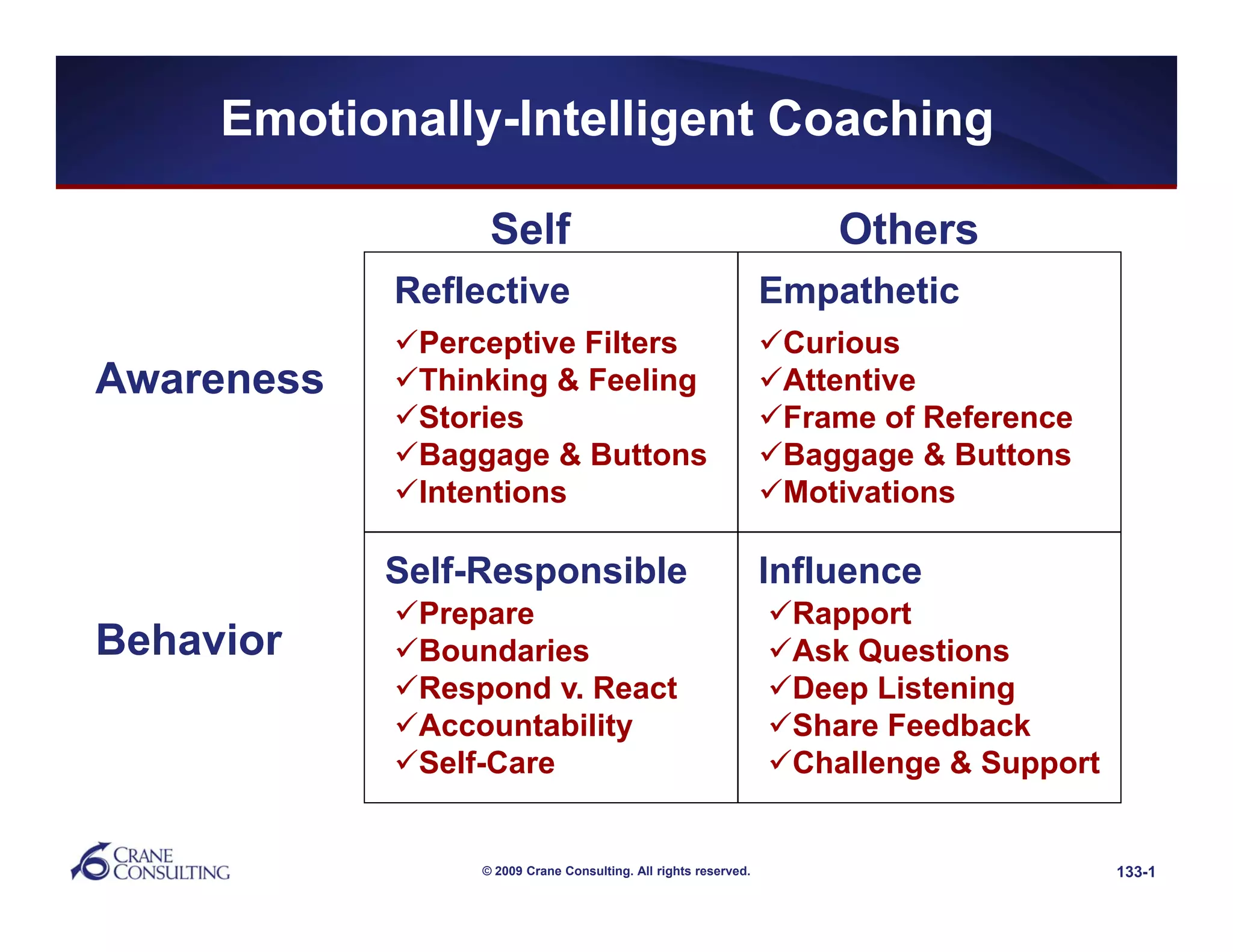 Emotionally-Intelligent Coaching

| | Self | Others |
|---|---|---|
| Awareness | Reflective ✓Perceptive Filters ✓Thinking & Feeling ✓Stories ✓Baggage & Buttons ✓Intentions | Empathetic ✓Curious ✓Attentive ✓Frame of Reference ✓Baggage & Buttons ✓Motivations |
| Behavior | Self-Responsible ✓Prepare ✓Boundaries ✓Respond v. React ✓Accountability ✓Self-Care | Influence ✓Rapport ✓Ask Questions ✓Deep Listening ✓Share Feedback ✓Challenge & Support |

CRANE CONSULTING

© 2009 Crane Consulting. All rights reserved.

133-1